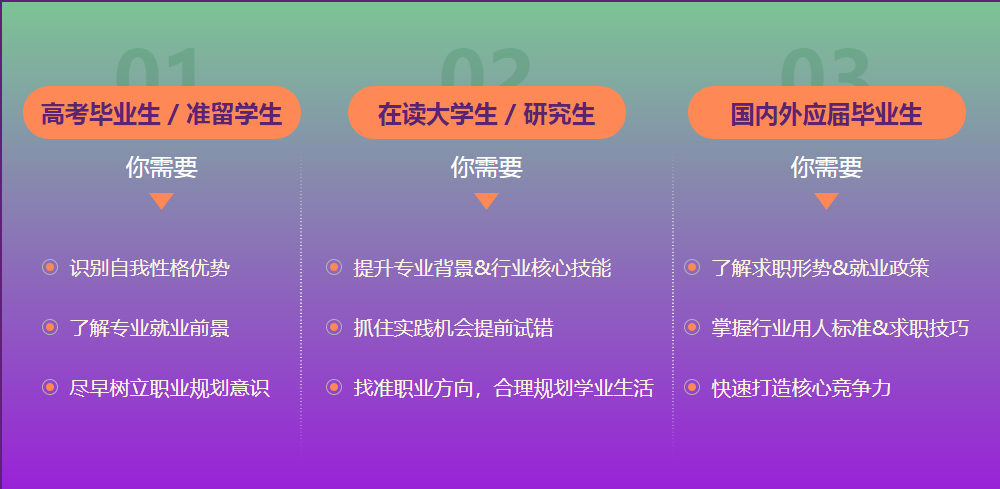 01

高考毕业生 / 准留学生

你需要

识别自我性格优势

了解专业就业前景

尽早树立职业规划意识

02

在读大学生 / 研究生

你需要

提升专业背景&行业核心技能

抓住实践机会提前试错

找准职业方向，合理规划学业生活

03

国内外应届毕业生

你需要

了解求职形势&就业政策

掌握行业用人标准&求职技巧

快速打造核心竞争力